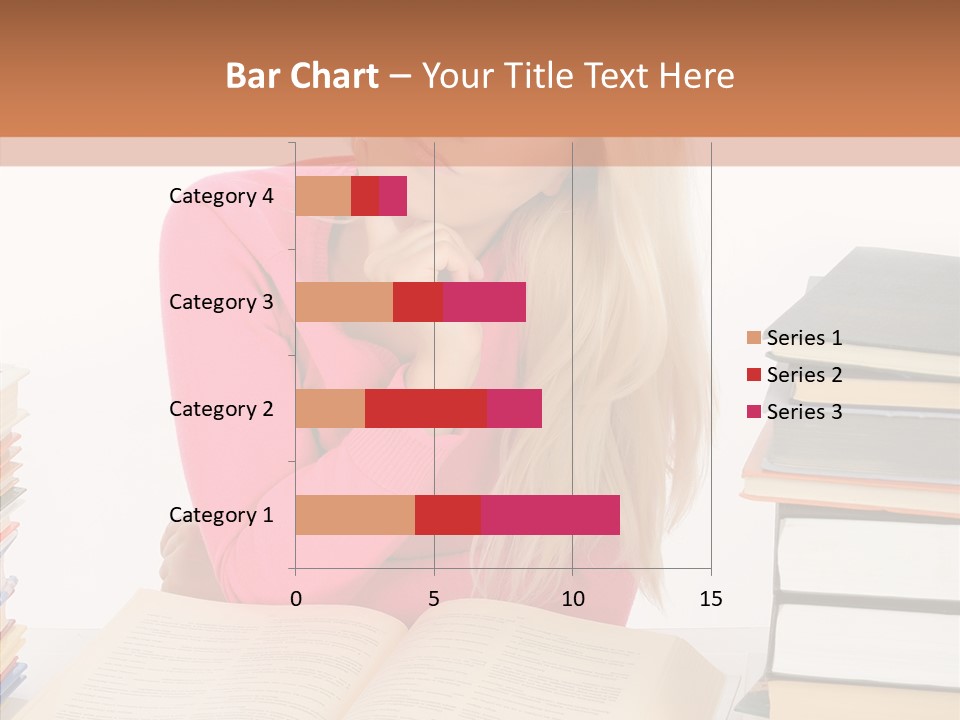 Bar Chart – Your Title Text Here

Category 4
Category 3
Category 2
Category 1

0
5
10
15

Series 1
Series 2
Series 3